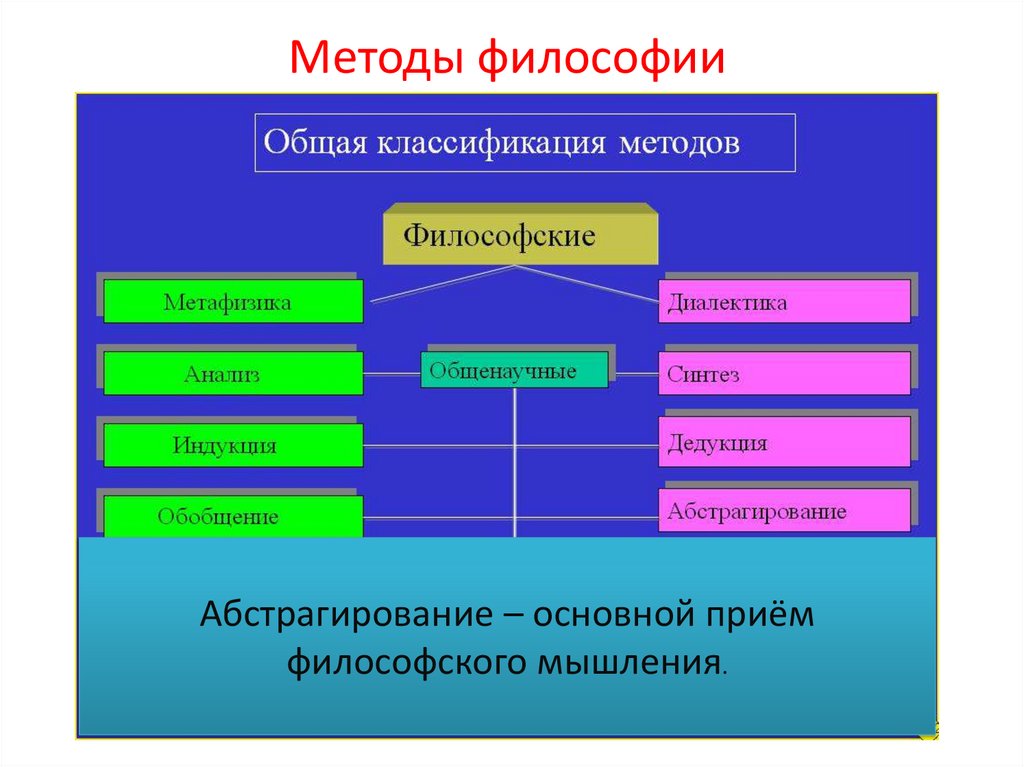 Методы философии

Общая классификация методов

Философские

Метафизика

Диалектика

Анализ

Общенаучные

Синтез

Индукция

Дедукция

Обобщение

Абстрагирование

Абстрагирование – основной приём философского мышления.